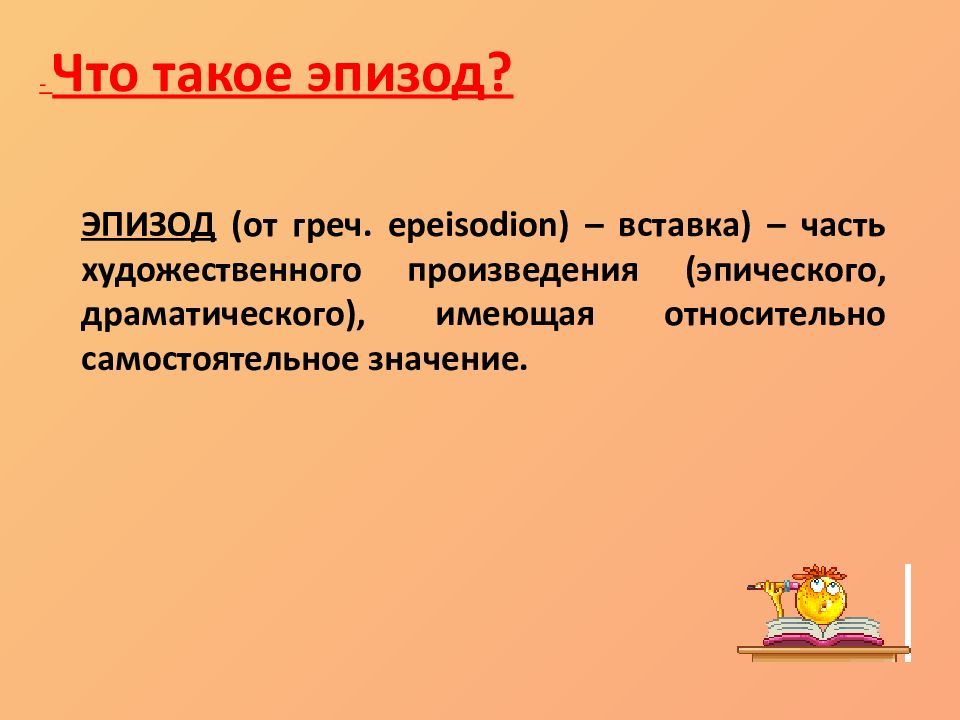 - Что такое эпизод?

ЭПИЗОД (от греч. epeisodion) – вставка) – часть художественного произведения (эпического, драматического), имеющая относительно самостоятельное значение.